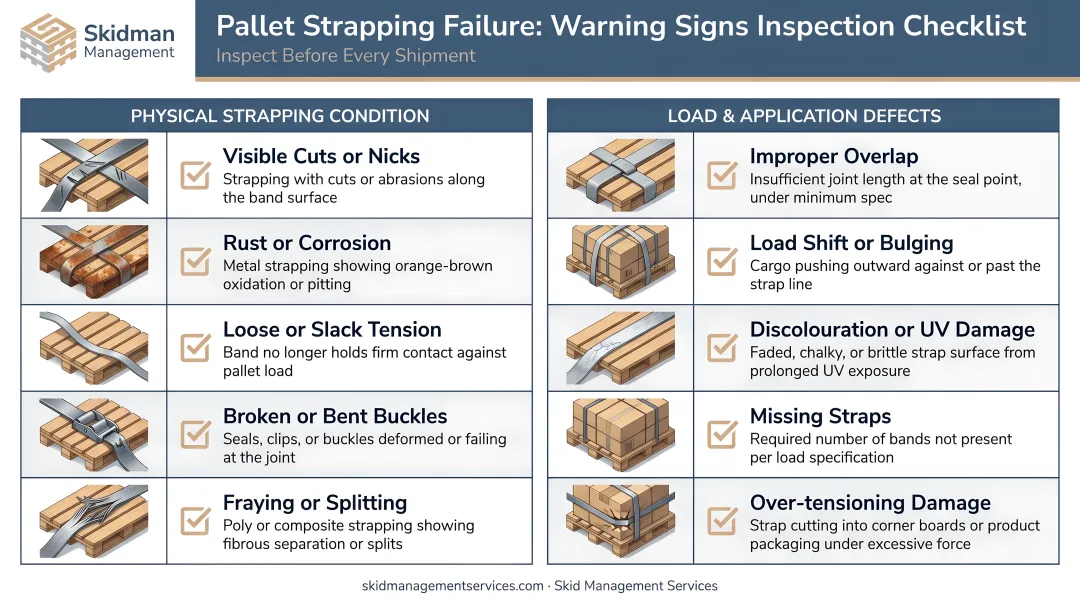 Skidman Management

Pallet Strapping Failure: Warning Signs Inspection Checklist

Inspect Before Every Shipment

PHYSICAL STRAPPING CONDITION

Visible Cuts or Nicks
Strapping with cuts or abrasions along the band surface

Rust or Corrosion
Metal strapping showing orange-brown oxidation or pitting

Loose or Slack Tension
Band no longer holds firm contact against pallet load

Broken or Bent Buckles
Seals, clips, or buckles deformed or failing at the joint

Fraying or Splitting
Poly or composite strapping showing fibrous separation or splits

LOAD & APPLICATION DEFECTS

Improper Overlap
Insufficient joint length at the seal point, under minimum spec

Load Shift or Bulging
Cargo pushing outward against or past the strap line

Discolouration or UV Damage
Faded, chalky, or brittle strap surface from prolonged UV exposure

Missing Straps
Required number of bands not present per load specification

Over-tensioning Damage
Strap cutting into corner boards or product packaging under excessive force

skidmanagementservices.com · Skid Management Services